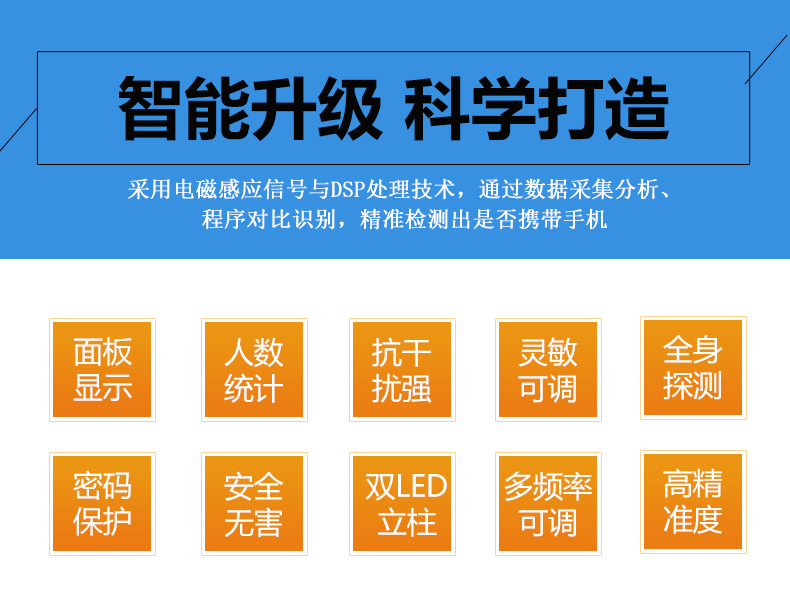 智能升级 科学打造

采用电磁感应信号与DSP处理技术，通过数据采集分析、程序对比识别，精准检测出是否携带手机

面板显示

人数统计

抗干扰强

灵敏可调

全身探测

密码保护

安全无害

双LED立柱

多频率可调

高精准度